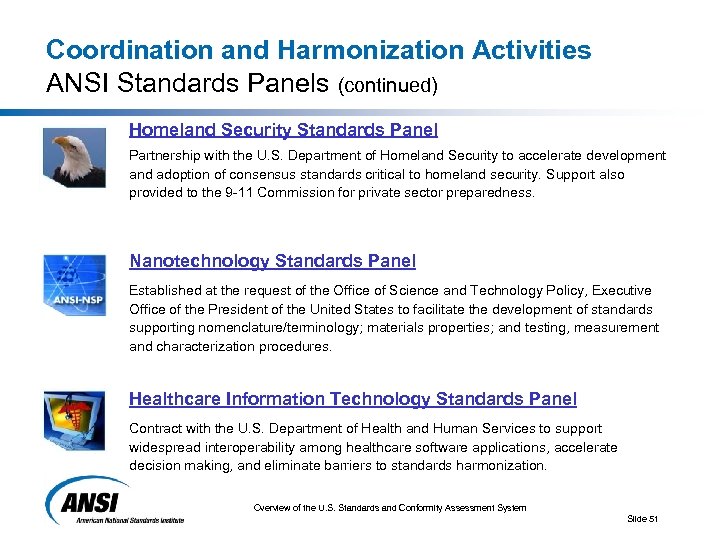 Coordination and Harmonization Activities
ANSI Standards Panels (continued)

Homeland Security Standards Panel

Partnership with the U.S. Department of Homeland Security to accelerate development and adoption of consensus standards critical to homeland security. Support also provided to the 9-11 Commission for private sector preparedness.

ANSI-NSP

Nanotechnology Standards Panel

Established at the request of the Office of Science and Technology Policy, Executive Office of the President of the United States to facilitate the development of standards supporting nomenclature/terminology; materials properties; and testing, measurement and characterization procedures.

Healthcare Information Technology Standards Panel

Contract with the U.S. Department of Health and Human Services to support widespread interoperability among healthcare software applications, accelerate decision making, and eliminate barriers to standards harmonization.

ANSI
American National Standards Institute

Overview of the U.S. Standards and Conformity Assessment System

Slide 51